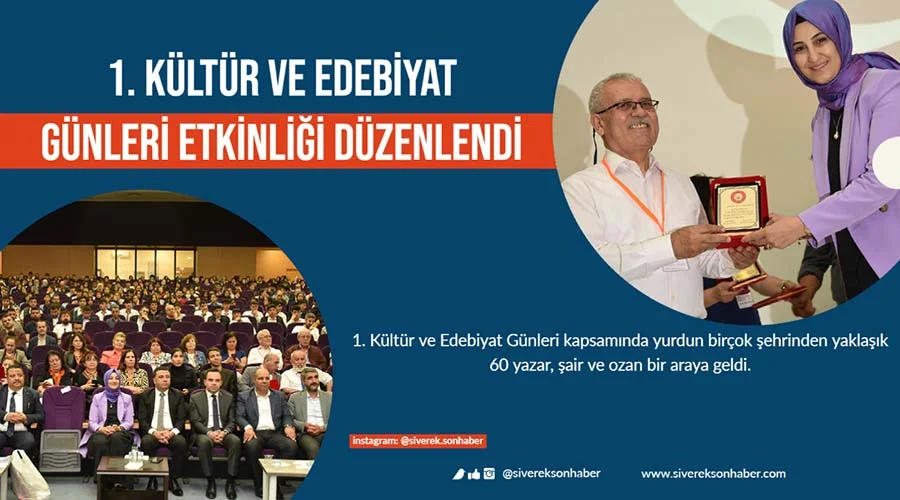 1. KÜLTÜR VE EDEBİYAT

GÜNLERİ ETKİNLİĞİ DÜZENLENDİ

1. Kültür ve Edebiyat Günleri kapsamında yurdun birçok şehrinden yaklaşık 60 yazar, şair ve ozan bir araya geldi.

instagram: @siverek.sonhaber

@sivereksonhaber

www.sivereksonhaber.com